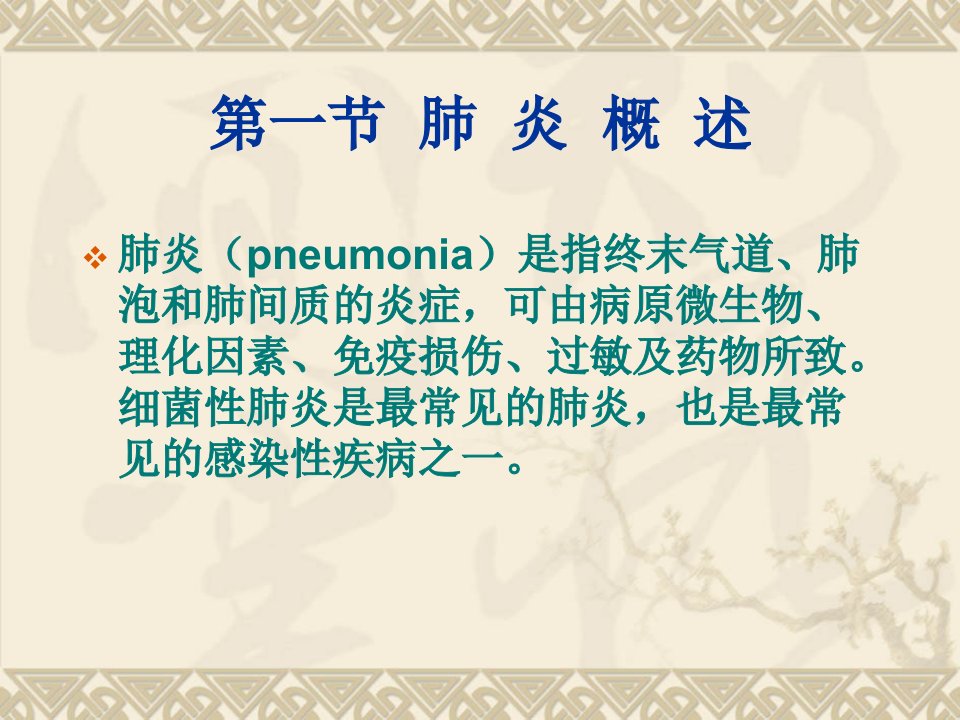 第一节 肺 炎 概 述

❖ 肺炎（pneumonia）是指终末气道、肺泡和肺间质的炎症，可由病原微生物、理化因素、免疫损伤、过敏及药物所致。细菌性肺炎是最常见的肺炎，也是最常见的感染性疾病之一。